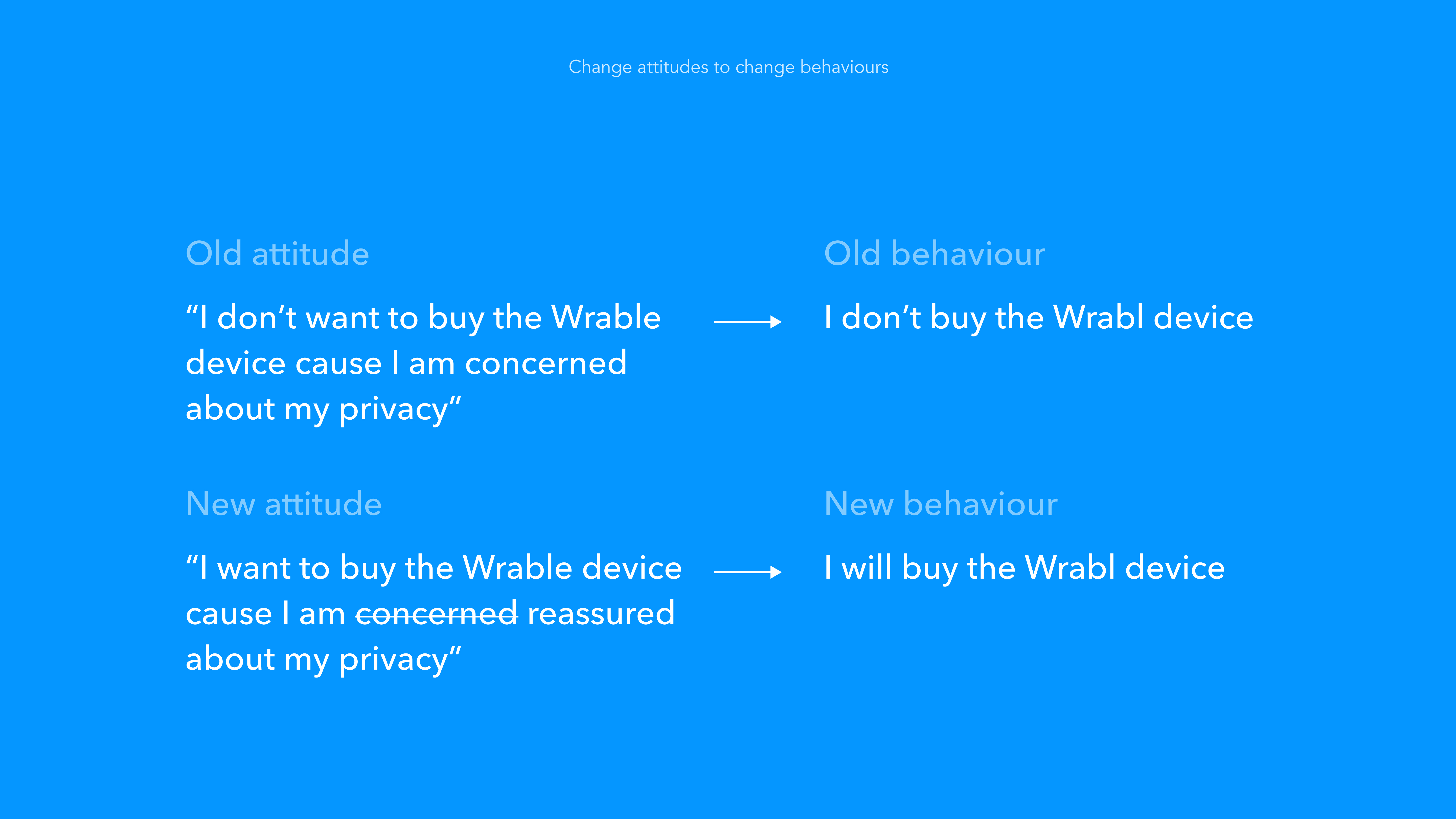 Change attitudes to change behaviours

Old attitude

“I don’t want to buy the Wrable device cause I am concerned about my privacy”

Old behaviour

I don’t buy the Wrabl device

New attitude

“I want to buy the Wrable device cause I am ~~concerned~~ reassured about my privacy”

New behaviour

I will buy the Wrabl device